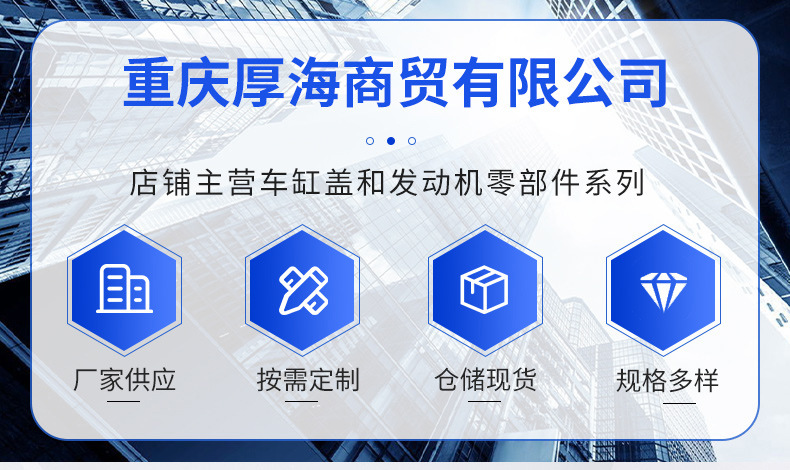 重庆厚海商贸有限公司

店铺主营车缸盖和发动机零部件系列

厂家供应

按需定制

仓储现货

规格多样